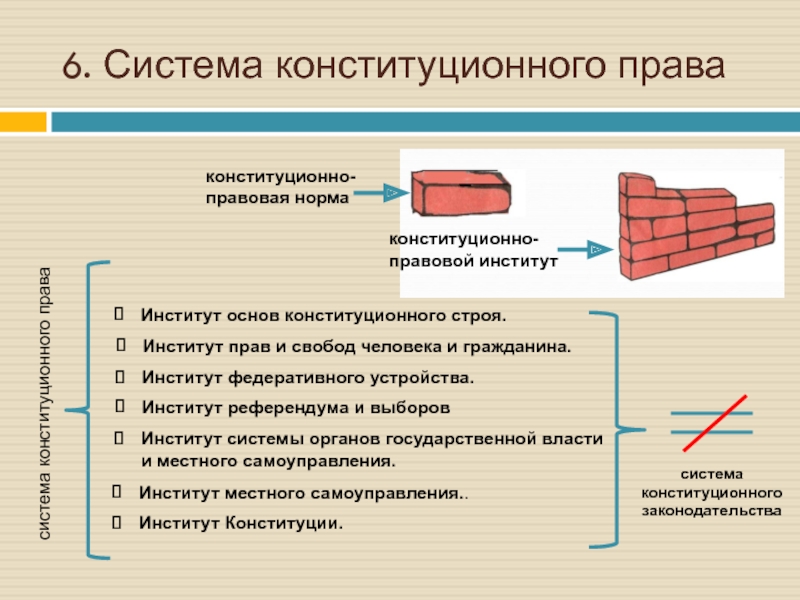 6. Система конституционного права

конституционно-правовая норма

конституционно-правовой институт

система конституционного права

 Институт основ конституционного строя.
 Институт прав и свобод человека и гражданина.
 Институт федеративного устройства.
 Институт референдума и выборов
 Институт системы органов государственной власти и местного самоуправления.
 Институт местного самоуправления..
 Институт Конституции.

система конституционного законодательства